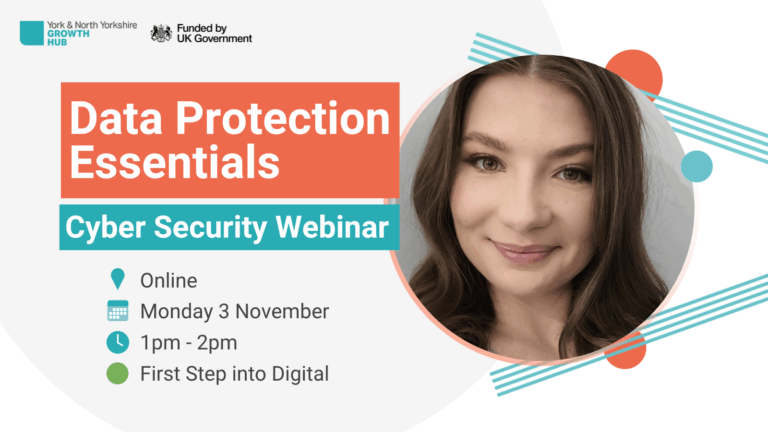 York & North Yorkshire
GROWTH HUB

Funded by
UK Government

Data Protection Essentials

Cyber Security Webinar

Online

Monday 3 November

1pm - 2pm

First Step into Digital